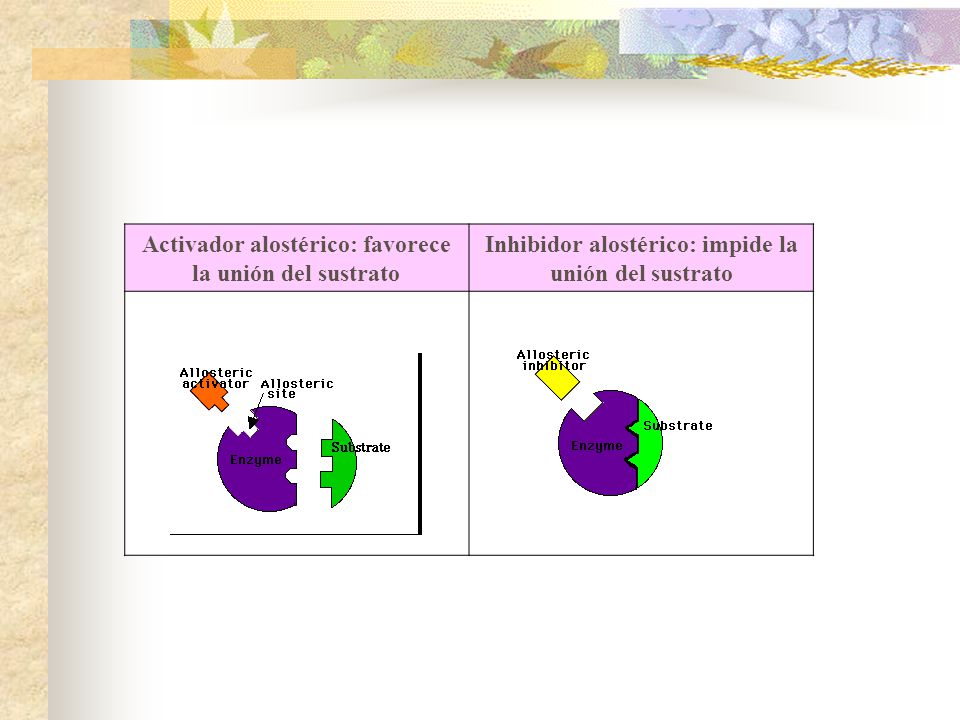 | Activador alostérico: favorece la unión del sustrato | Inhibidor alostérico: impide la unión del sustrato |
|---|---|
| Allosteric activator Allosteric site Enzyme Substrate | Allosteric inhibitor Enzyme Substrate |